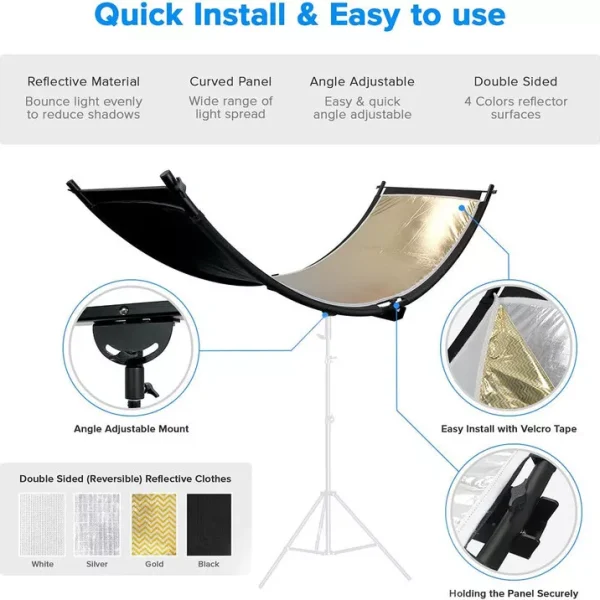 Quick Install & Easy to use

Reflective Material
Bounce light evenly to reduce shadows

Curved Panel
Wide range of light spread

Angle Adjustable
Easy & quick angle adjustable

Double Sided
4 Colors reflector surfaces

Angle Adjustable Mount

Easy Install with Velcro Tape

Double Sided (Reversible) Reflective Clothes

White

Silver

Gold

Black

Holding the Panel Securely